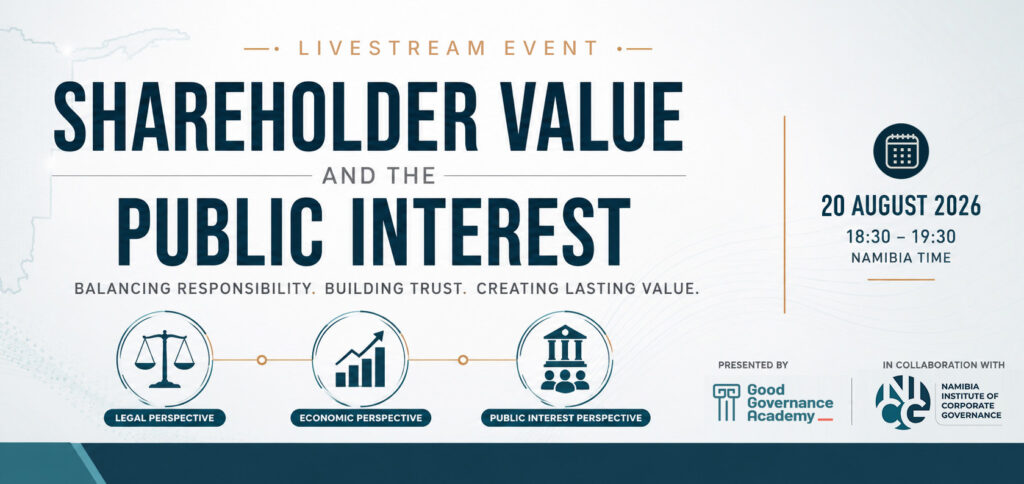 LIVESTREAM EVENT

SHAREHOLDER VALUE

AND THE

PUBLIC INTEREST

BALANCING RESPONSIBILITY. BUILDING TRUST. CREATING LASTING VALUE.

LEGAL PERSPECTIVE

ECONOMIC PERSPECTIVE

PUBLIC INTEREST PERSPECTIVE

20 AUGUST 2026

18:30 – 19:30

NAMIBIA TIME

PRESENTED BY

Good Governance Academy

IN COLLABORATION WITH

NICG

NAMIBIA INSTITUTE OF CORPORATE GOVERNANCE